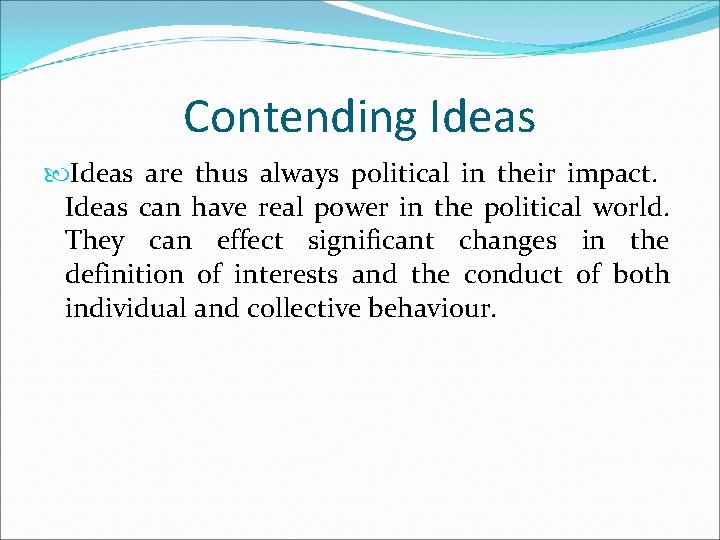 Contending Ideas

Ideas are thus always political in their impact. Ideas can have real power in the political world. They can effect significant changes in the definition of interests and the conduct of both individual and collective behaviour.